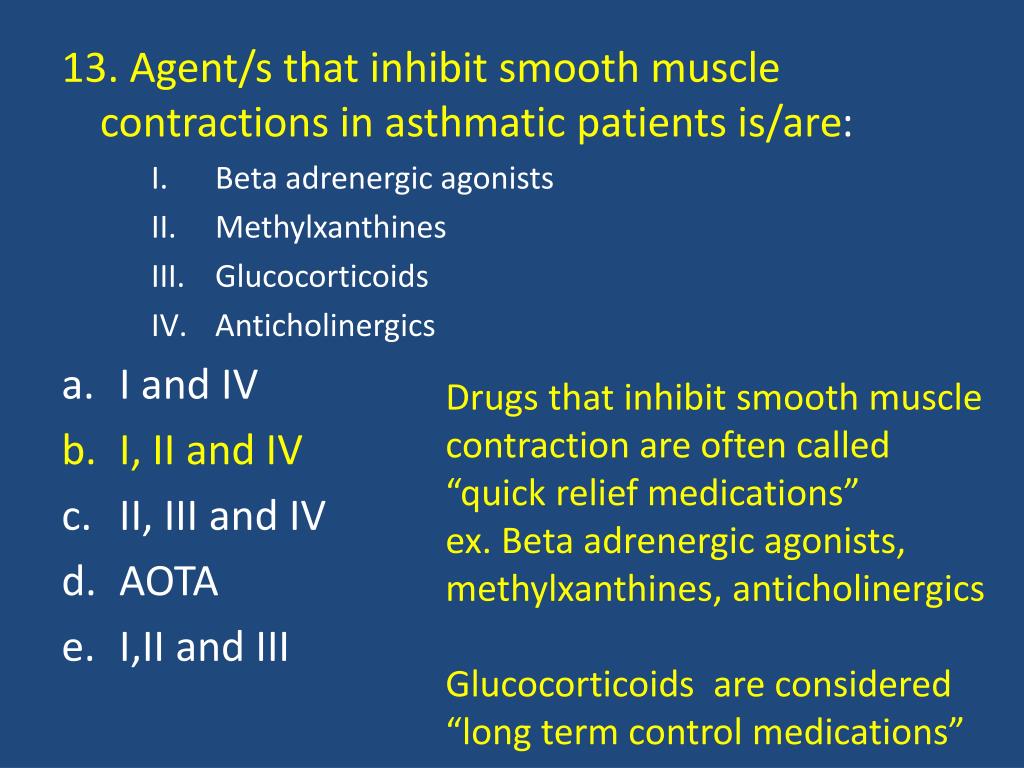 13. Agent/s that inhibit smooth muscle contractions in asthmatic patients is/are:

I. Beta adrenergic agonists
II. Methylxanthines
III. Glucocorticoids
IV. Anticholinergics

a. I and IV
b. I, II and IV
c. II, III and IV
d. AOTA
e. I,II and III

Drugs that inhibit smooth muscle contraction are often called “quick relief medications”
ex. Beta adrenergic agonists, methylxanthines, anticholinergics

Glucocorticoids are considered “long term control medications”